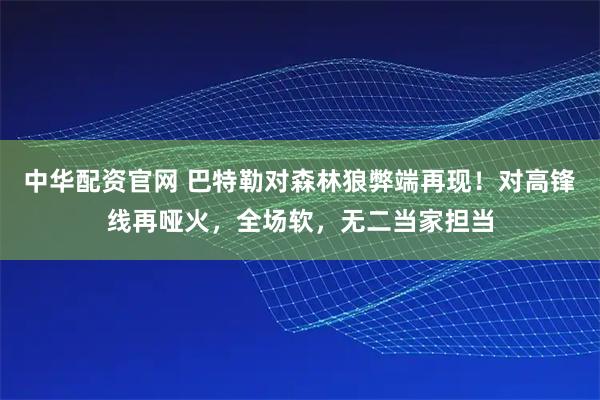 中华配资官网 巴特勒对森林狼弊端再现！对高锋线再哑火，全场软，无二当家担当